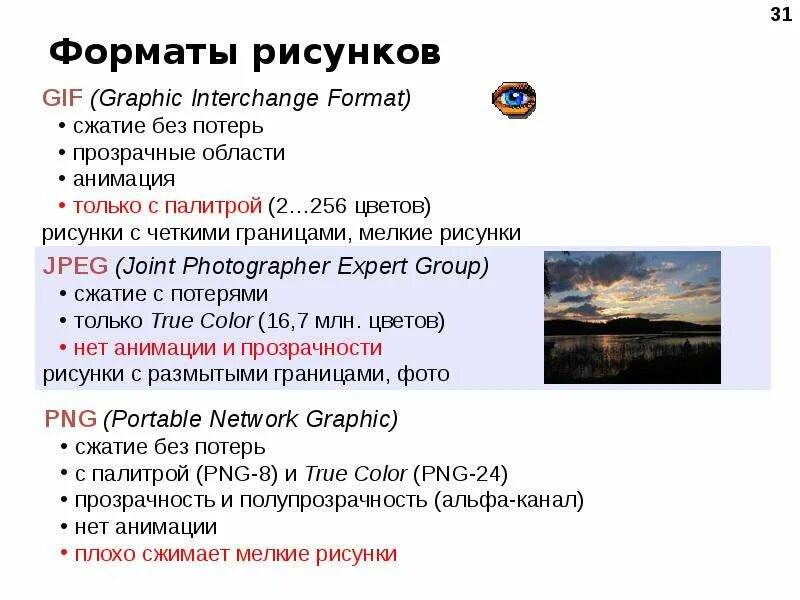 31

Форматы рисунков

GIF (Graphic Interchange Format)
• сжатие без потерь
• прозрачные области
• анимация
• только с палитрой (2…256 цветов)
рисунки с четкими границами, мелкие рисунки

JPEG (Joint Photographer Expert Group)
• сжатие с потерями
• только True Color (16,7 млн. цветов)
• нет анимации и прозрачности
рисунки с размытыми границами, фото

PNG (Portable Network Graphic)
• сжатие без потерь
• с палитрой (PNG-8) и True Color (PNG-24)
• прозрачность и полупрозрачность (альфа-канал)
• нет анимации
• плохо сжимает мелкие рисунки